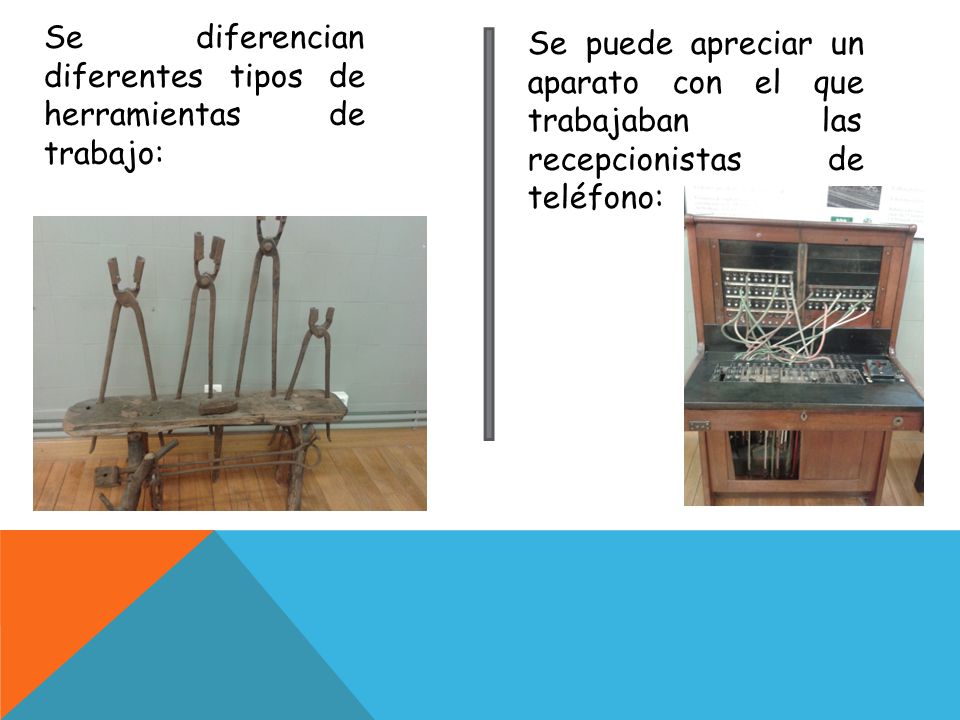 Se diferencian diferentes tipos de herramientas de trabajo:

Se puede apreciar un aparato con el que trabajaban las recepcionistas de teléfono: